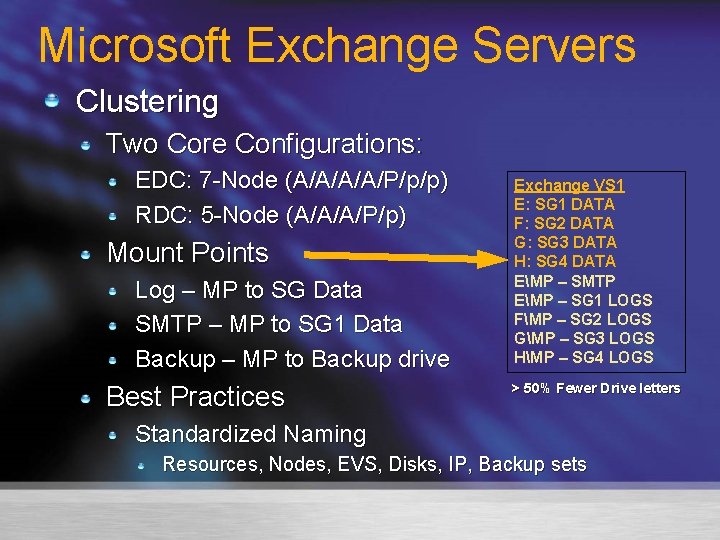 Microsoft Exchange Servers

Clustering

Two Core Configurations:

EDC: 7-Node (A/A/A/A/P/p/p)

RDC: 5-Node (A/A/A/P/p)

Mount Points

Log – MP to SG Data

SMTP – MP to SG1 Data

Backup – MP to Backup drive

Best Practices

Standardized Naming

Resources, Nodes, EVS, Disks, IP, Backup sets

Exchange VS1
E: SG1 DATA
F: SG2 DATA
G: SG3 DATA
H: SG4 DATA
E\MP – SMTP
E\MP – SG1 LOGS
F\MP – SG2 LOGS
G\MP – SG3 LOGS
H\MP – SG4 LOGS

> 50% Fewer Drive letters